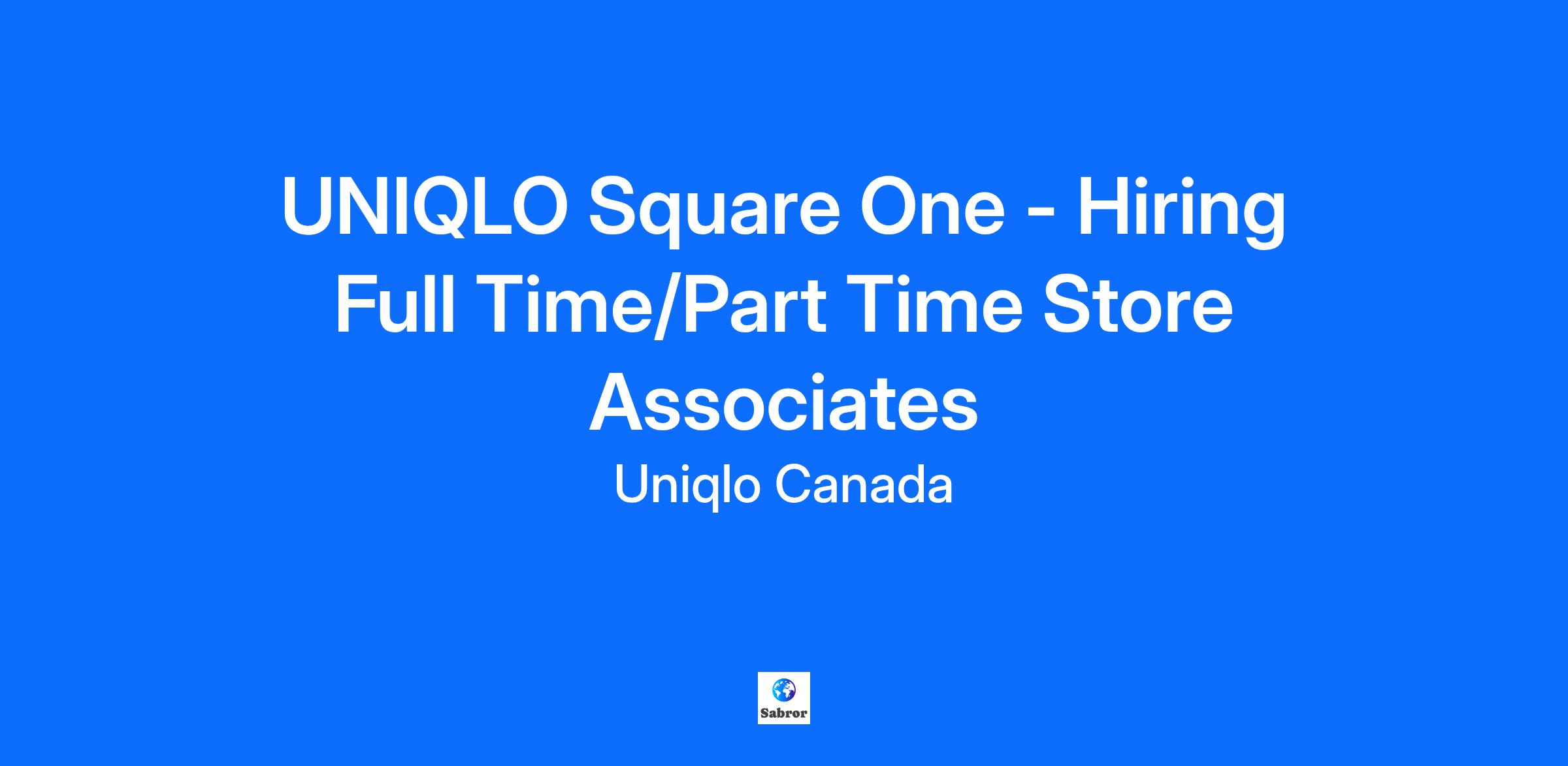 UNIQLO Square One - Hiring Full Time/Part Time Store Associates

Uniqlo Canada

Sabror